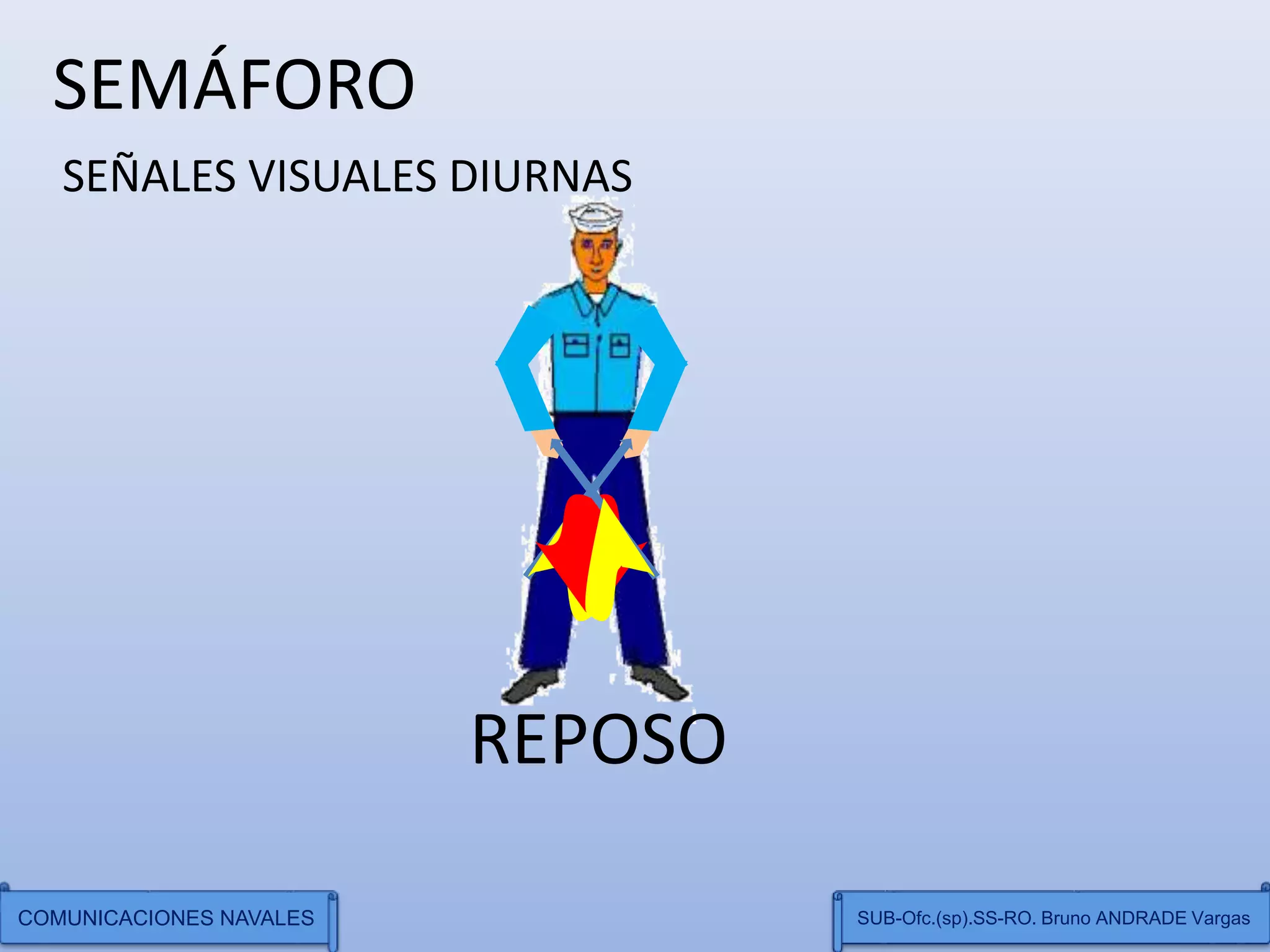 SEMÁFORO

SEÑALES VISUALES DIURNAS

REPOSO

COMUNICACIONES NAVALES

SUB-Ofc.(sp).SS-RO. Bruno ANDRADE Vargas